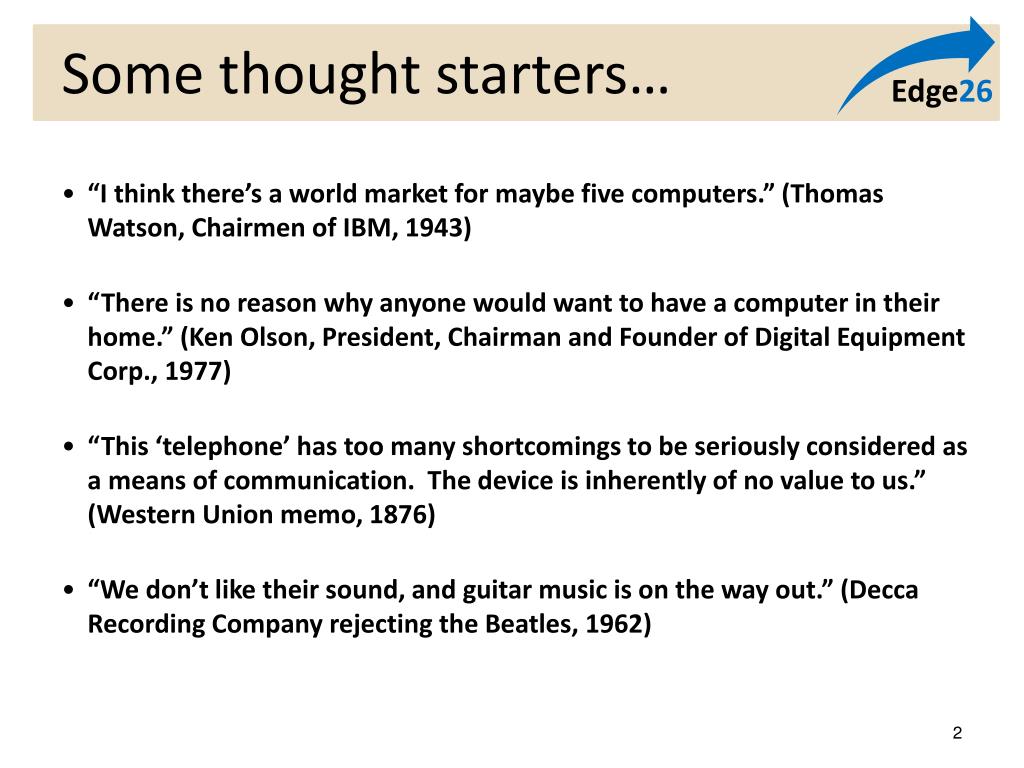 Some thought starters…

Edge26

• “I think there’s a world market for maybe five computers.” (Thomas Watson, Chairmen of IBM, 1943)

• “There is no reason why anyone would want to have a computer in their home.” (Ken Olson, President, Chairman and Founder of Digital Equipment Corp., 1977)

• “This ‘telephone’ has too many shortcomings to be seriously considered as a means of communication. The device is inherently of no value to us.” (Western Union memo, 1876)

• “We don’t like their sound, and guitar music is on the way out.” (Decca Recording Company rejecting the Beatles, 1962)

2